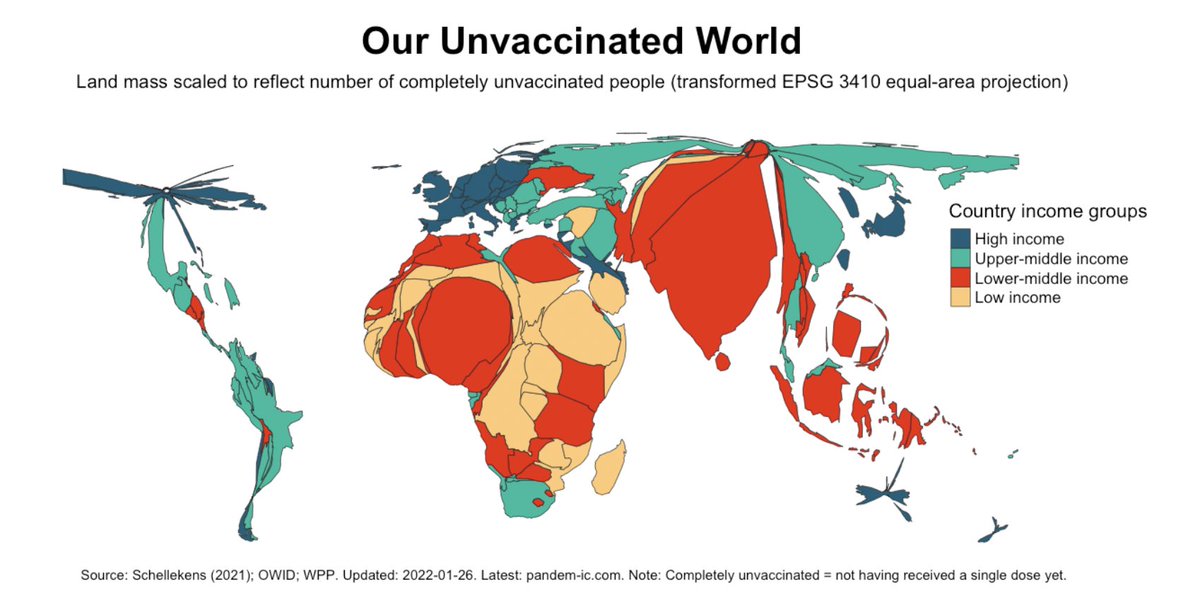 Our Unvaccinated World

Land mass scaled to reflect number of completely unvaccinated people (transformed EPSG 3410 equal-area projection)

Country income groups
High income
Upper-middle income
Lower-middle income
Low income

Source: Schellekens (2021); OWID; WPP. Updated: 2022-01-26. Latest: pandem-ic.com. Note: Completely unvaccinated = not having received a single dose yet.